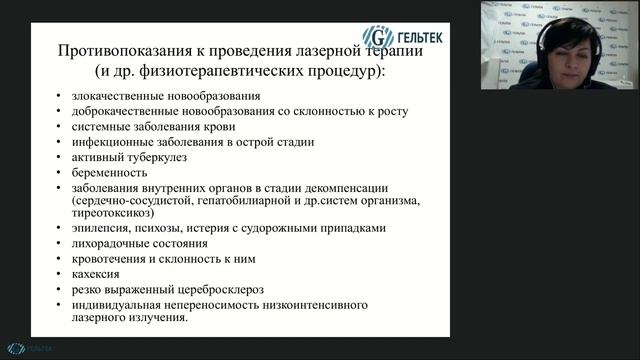 G ГЕЛЬТЕК

Противопоказания к проведения лазерной терапии (и др. физиотерапевтических процедур):

• злокачественные новообразования
• доброкачественные новообразования со склонностью к росту
• системные заболевания крови
• инфекционные заболевания в острой стадии
• активный туберкулез
• беременность
• заболевания внутренних органов в стадии декомпенсации (сердечно-сосудистой, гепатобилиарной и др.систем организма, тиреотоксикоз)
• эпилепсия, психозы, истерия с судорожными припадками
• лихорадочные состояния
• кровотечения и склонность к ним
• кахексия
• резко выраженный церебросклероз
• индивидуальная непереносимость низкоинтенсивного лазерного излучения.

ГЕЛЬТЕК